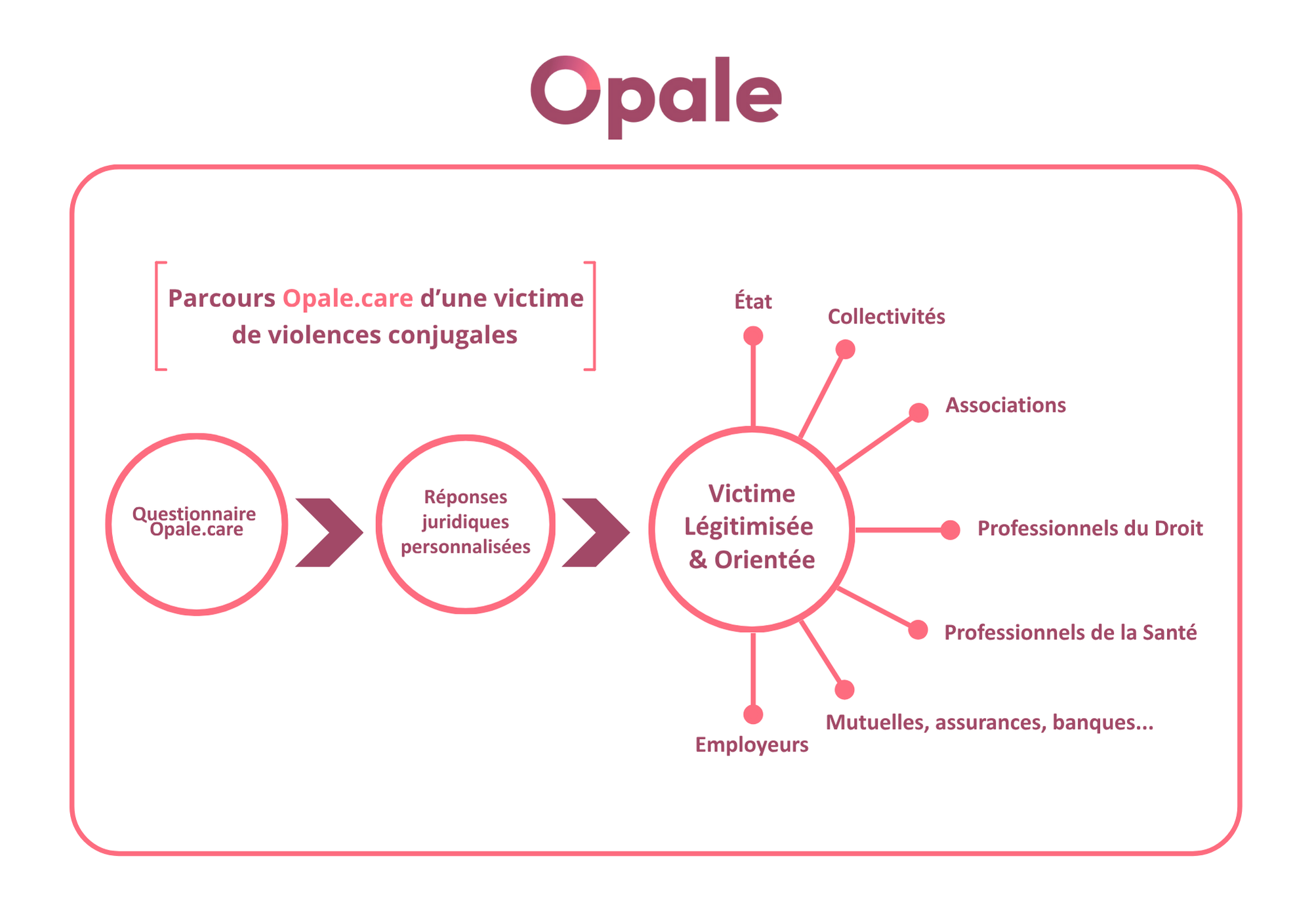 Opale

Parcours Opale.care d’une victime de violences conjugales

Questionnaire Opale.care

Réponses juridiques personnalisées

Victime Légitimisée & Orientée

État

Collectivités

Associations

Professionnels du Droit

Professionnels de la Santé

Mutuelles, assurances, banques...

Employeurs